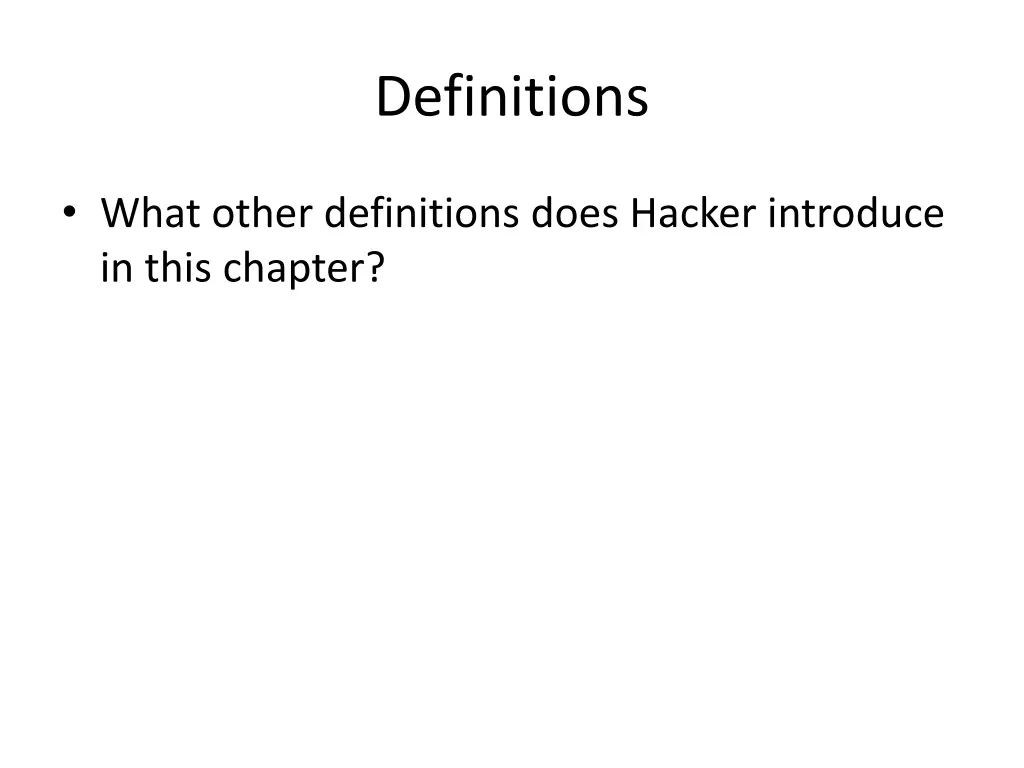 Definitions

• What other definitions does Hacker introduce in this chapter?